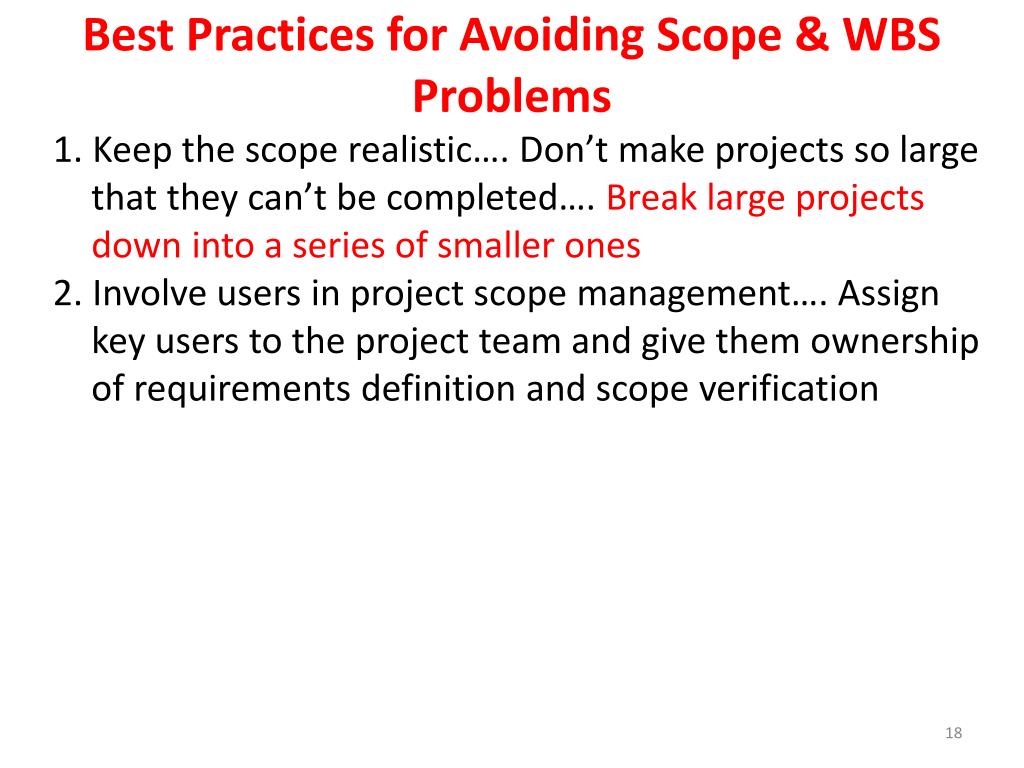 Best Practices for Avoiding Scope & WBS Problems

1. Keep the scope realistic…. Don’t make projects so large that they can’t be completed…. Break large projects down into a series of smaller ones

2. Involve users in project scope management…. Assign key users to the project team and give them ownership of requirements definition and scope verification

18